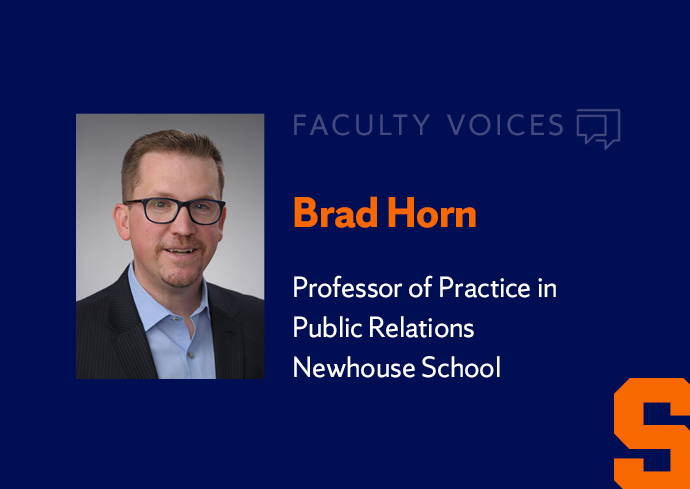 FACULTY VOICES

Brad Horn

Professor of Practice in Public Relations
Newhouse School

S